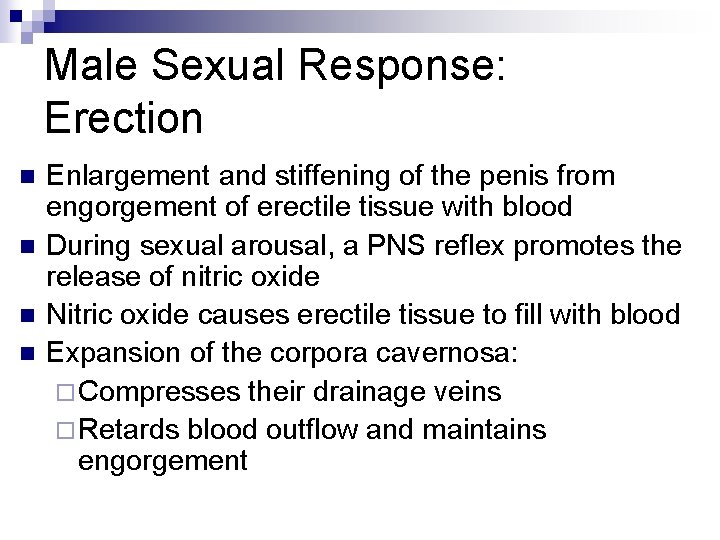 Male Sexual Response: Erection

- Enlargement and stiffening of the penis from engorgement of erectile tissue with blood
- During sexual arousal, a PNS reflex promotes the release of nitric oxide
- Nitric oxide causes erectile tissue to fill with blood
- Expansion of the corpora cavernosa:
  - Compresses their drainage veins
  - Retards blood outflow and maintains engorgement